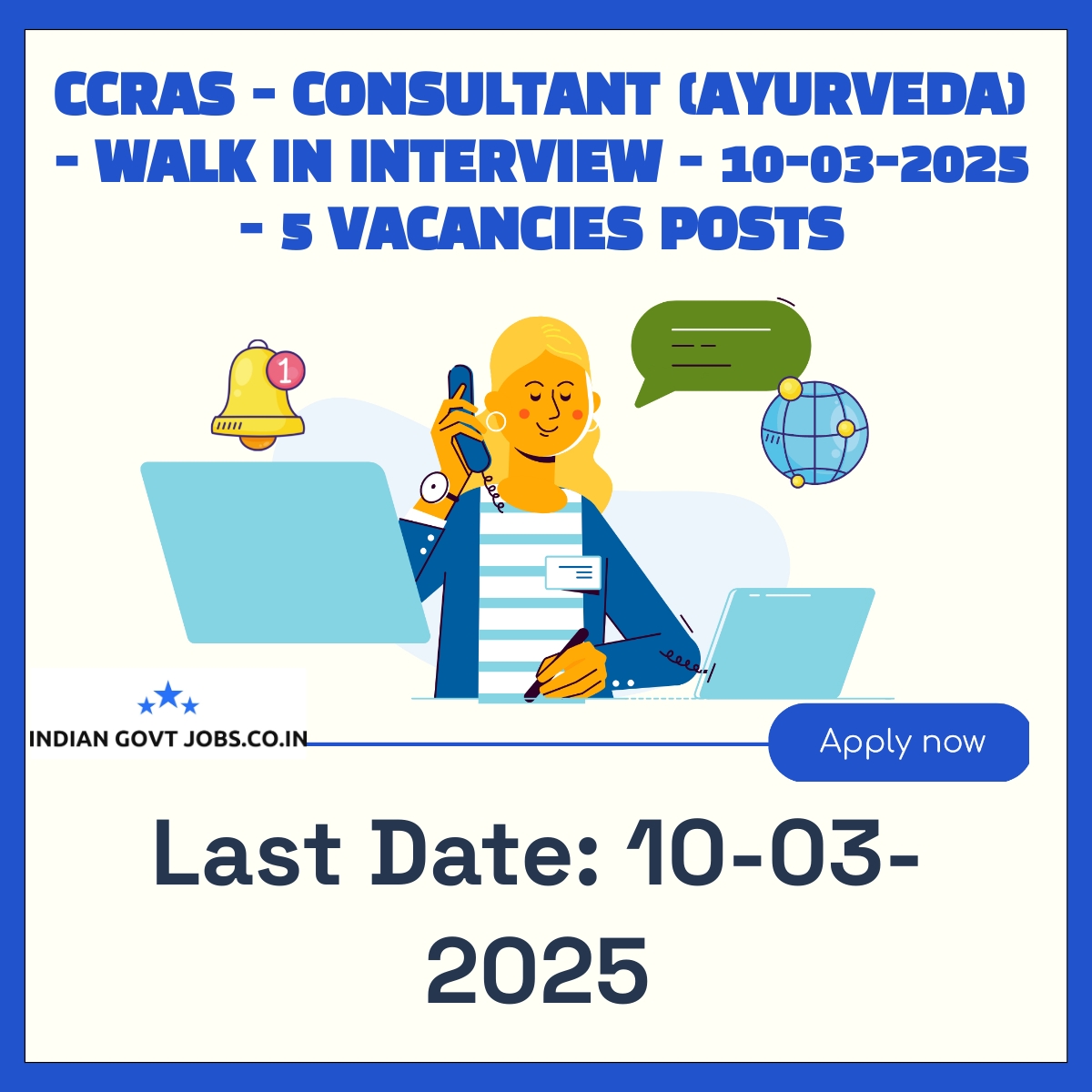 CCRAS - CONSULTANT (AYURVEDA) - WALK IN INTERVIEW - 10-03-2025 - 5 VACANCIES POSTS

1

INDIAN GOVT JOBS.CO.IN

Apply now

Last Date: 10-03-2025